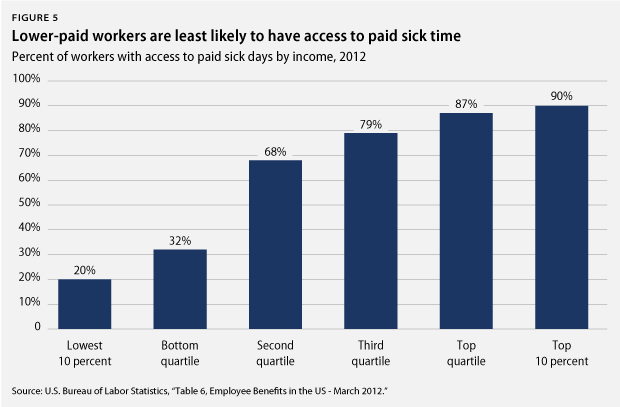 FIGURE 5

Lower-paid workers are least likely to have access to paid sick time

Percent of workers with access to paid sick days by income, 2012

100%
90%
80%
70%
60%
50%
40%
30%
20%
10%
0

20%
32%
68%
79%
87%
90%

Lowest 10 percent
Bottom quartile
Second quartile
Third quartile
Top quartile
Top 10 percent

Source: U.S. Bureau of Labor Statistics, "Table 6, Employee Benefits in the US - March 2012."